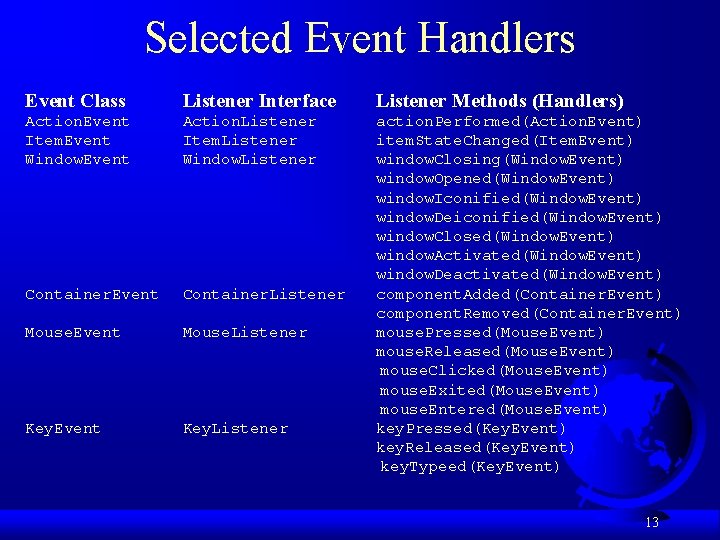 Selected Event Handlers

| Event Class | Listener Interface | Listener Methods (Handlers) |
|---|---|---|
| ActionEvent | ActionListener | actionPerformed(ActionEvent) |
| ItemEvent | ItemListener | itemStateChanged(ItemEvent) |
| WindowEvent | WindowListener | windowClosing(WindowEvent) |
| | | windowOpened(WindowEvent) |
| | | windowIconified(WindowEvent) |
| | | windowDeiconified(WindowEvent) |
| | | windowClosed(WindowEvent) |
| | | windowActivated(WindowEvent) |
| | | windowDeactivated(WindowEvent) |
| ContainerEvent | ContainerListener | componentAdded(ContainerEvent) |
| | | componentRemoved(ContainerEvent) |
| MouseEvent | MouseListener | mousePressed(MouseEvent) |
| | | mouseReleased(MouseEvent) |
| | | mouseClicked(MouseEvent) |
| | | mouseExited(MouseEvent) |
| | | mouseEntered(MouseEvent) |
| KeyEvent | KeyListener | keyPressed(KeyEvent) |
| | | keyReleased(KeyEvent) |
| | | keyTypeed(KeyEvent) |

13